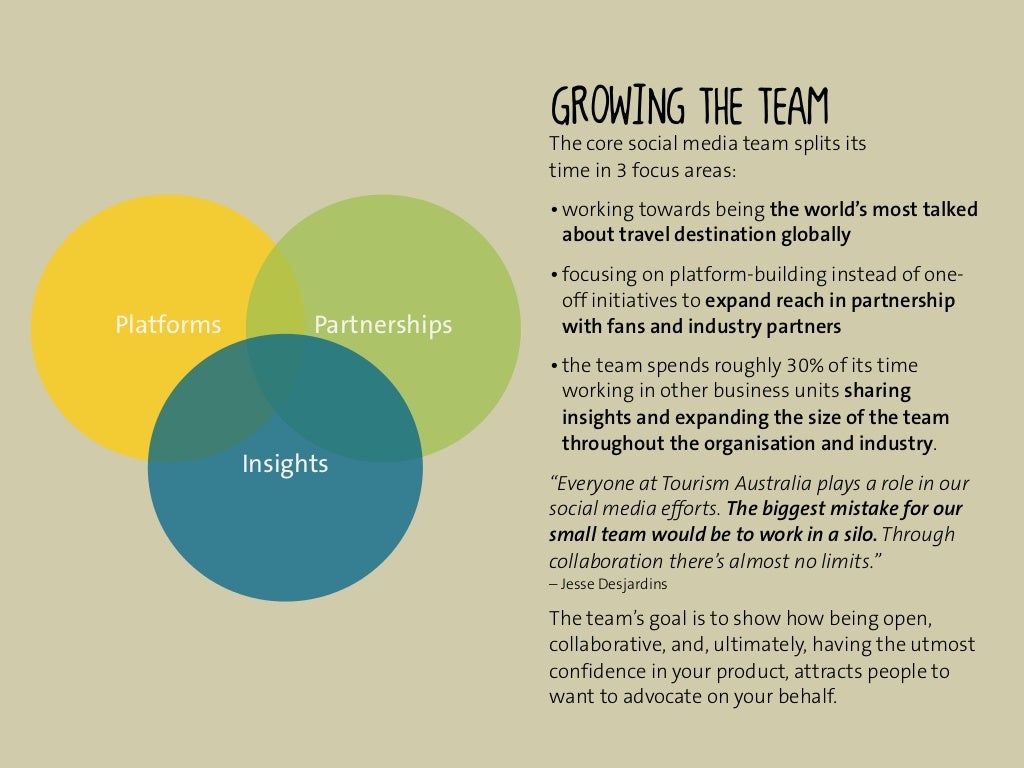 Platforms

Partnerships

Insights

GROWING THE TEAM

The core social media team splits its time in 3 focus areas:

• working towards being the world's most talked about travel destination globally

• focusing on platform-building instead of one-off initiatives to expand reach in partnership with fans and industry partners

• the team spends roughly 30% of its time working in other business units sharing insights and expanding the size of the team throughout the organisation and industry.

"Everyone at Tourism Australia plays a role in our social media efforts. The biggest mistake for our small team would be to work in a silo. Through collaboration there's almost no limits."
– Jesse Desjardins

The team's goal is to show how being open, collaborative, and, ultimately, having the utmost confidence in your product, attracts people to want to advocate on your behalf.